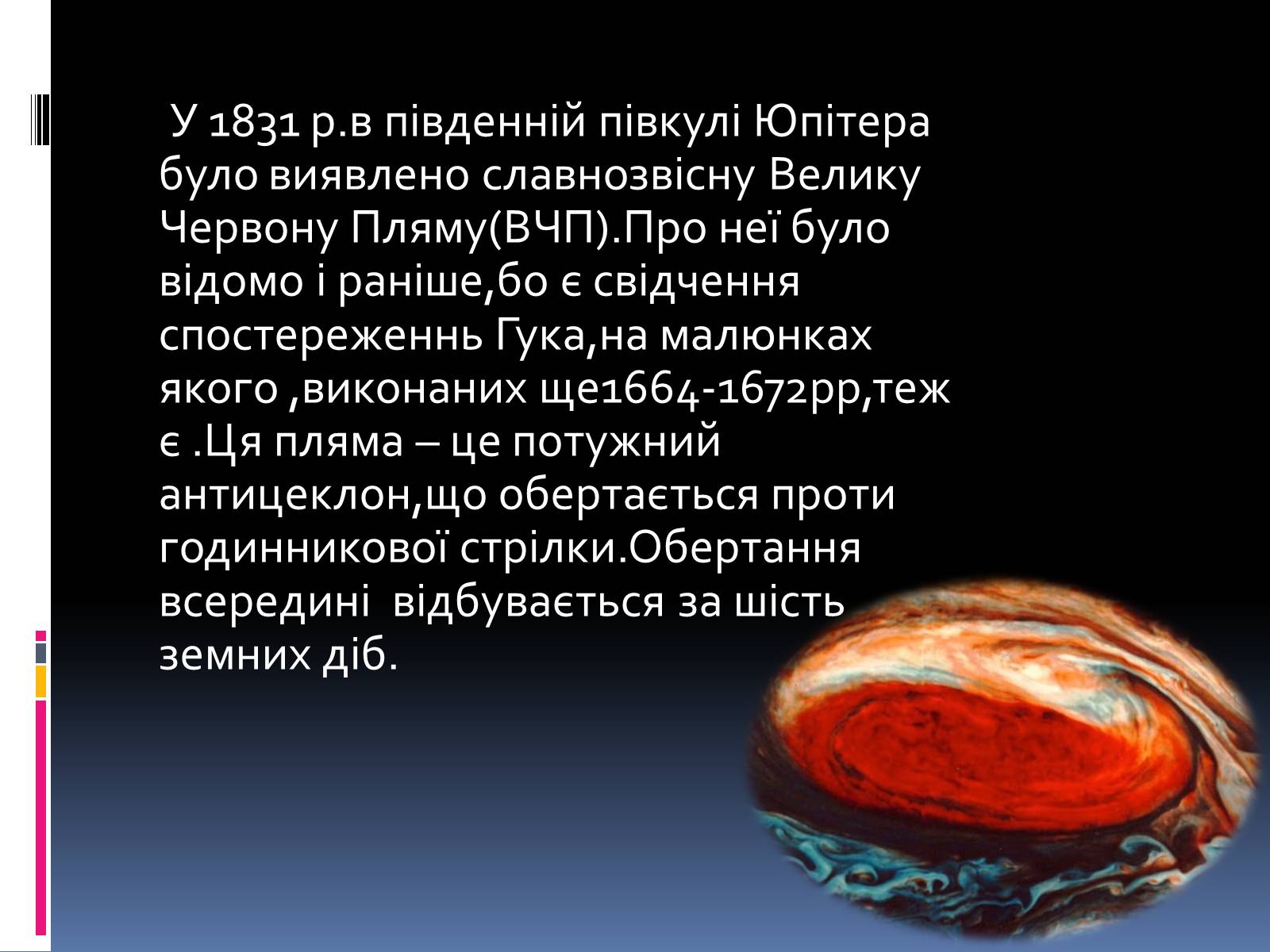 У 1831 р.в південній півкулі Юпітера було виявлено славнозвісну Велику Червону Пляму(ВЧП).Про неї було відомо і раніше,бо є свідчення спостереженнь Гука,на малюнках якого ,виконаних ще1664-1672рр,теж є .Ця пляма – це потужний антицеклон,що обертається проти годинникової стрілки.Обертання всередині відбувається за шість земних діб.